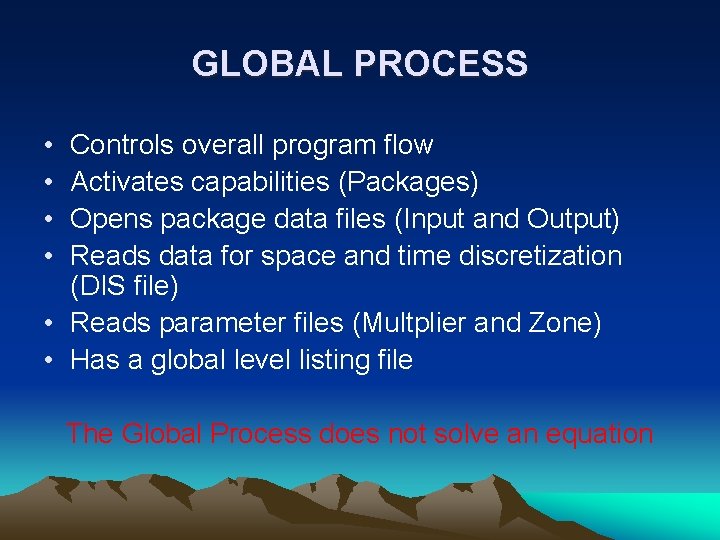 GLOBAL PROCESS

• Controls overall program flow
• Activates capabilities (Packages)
• Opens package data files (Input and Output)
• Reads data for space and time discretization (DIS file)
• Reads parameter files (Multplier and Zone)
• Has a global level listing file

The Global Process does not solve an equation